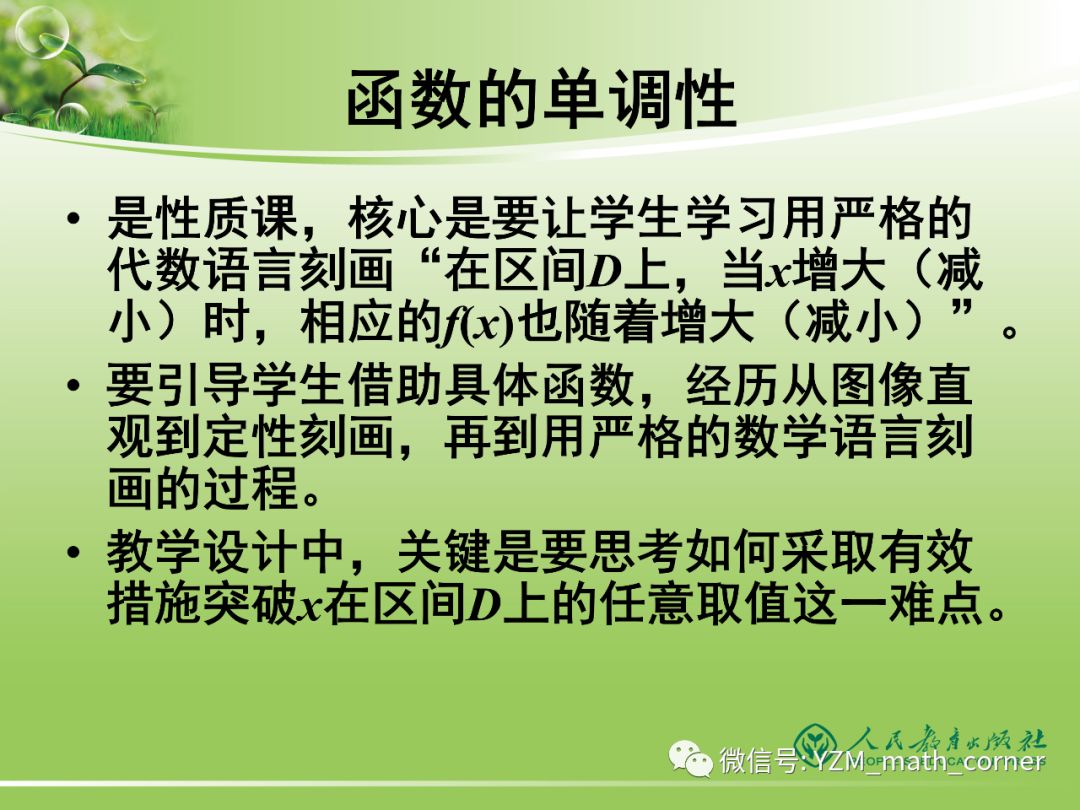 函数的单调性

• 是性质课，核心是要让学生学习用严格的代数语言刻画“在区间$D$上，当$x$增大（减小）时，相应的$f(x)$也随着增大（减小）”。

• 要引导学生借助具体函数，经历从图像直观到定性刻画，再到用严格的数学语言刻画的过程。

• 教学设计中，关键是要思考如何采取有效措施突破$x$在区间$D$上的任意取值这一难点。

人民教育出版社

微信号: YZM_math_corner